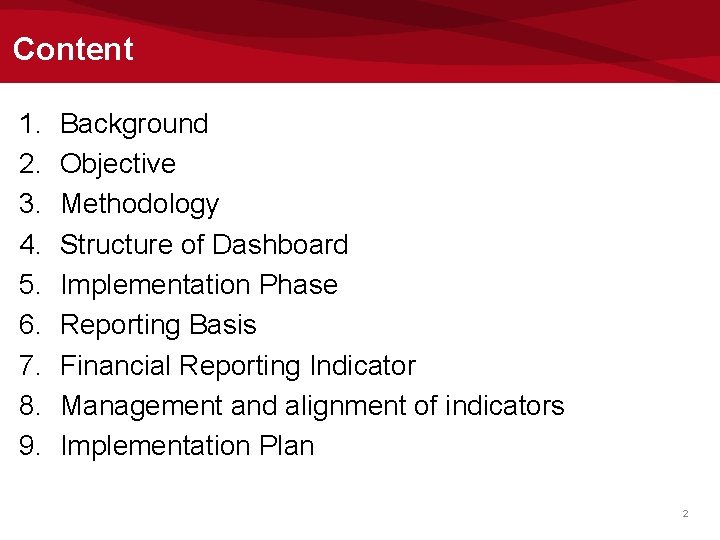 Content

1. Background
2. Objective
3. Methodology
4. Structure of Dashboard
5. Implementation Phase
6. Reporting Basis
7. Financial Reporting Indicator
8. Management and alignment of indicators
9. Implementation Plan

2